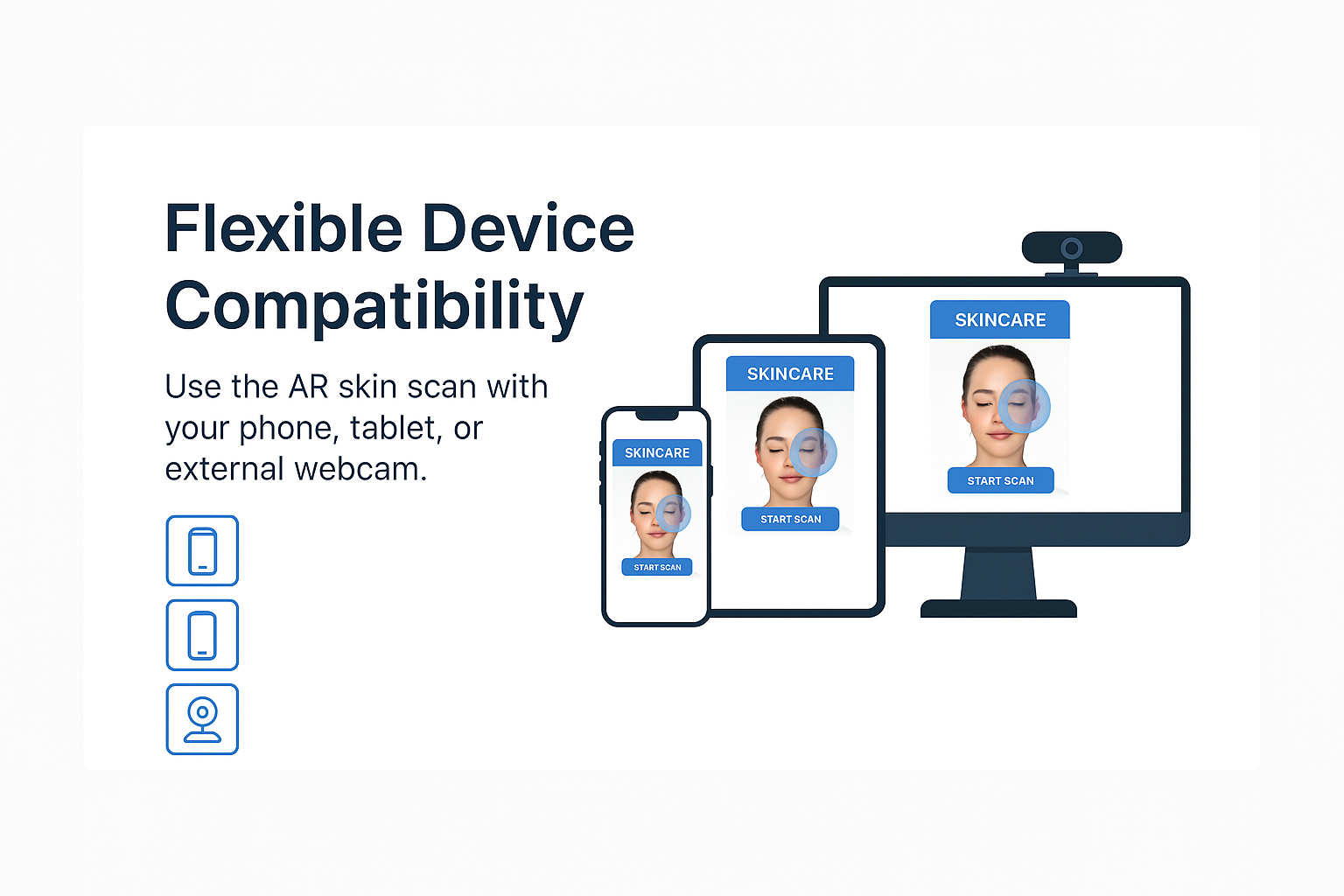 Flexible Device Compatibility

Use the AR skin scan with your phone, tablet, or external webcam.

SKINCARE

START SCAN

SKINCARE

START SCAN

SKINCARE

START SCAN